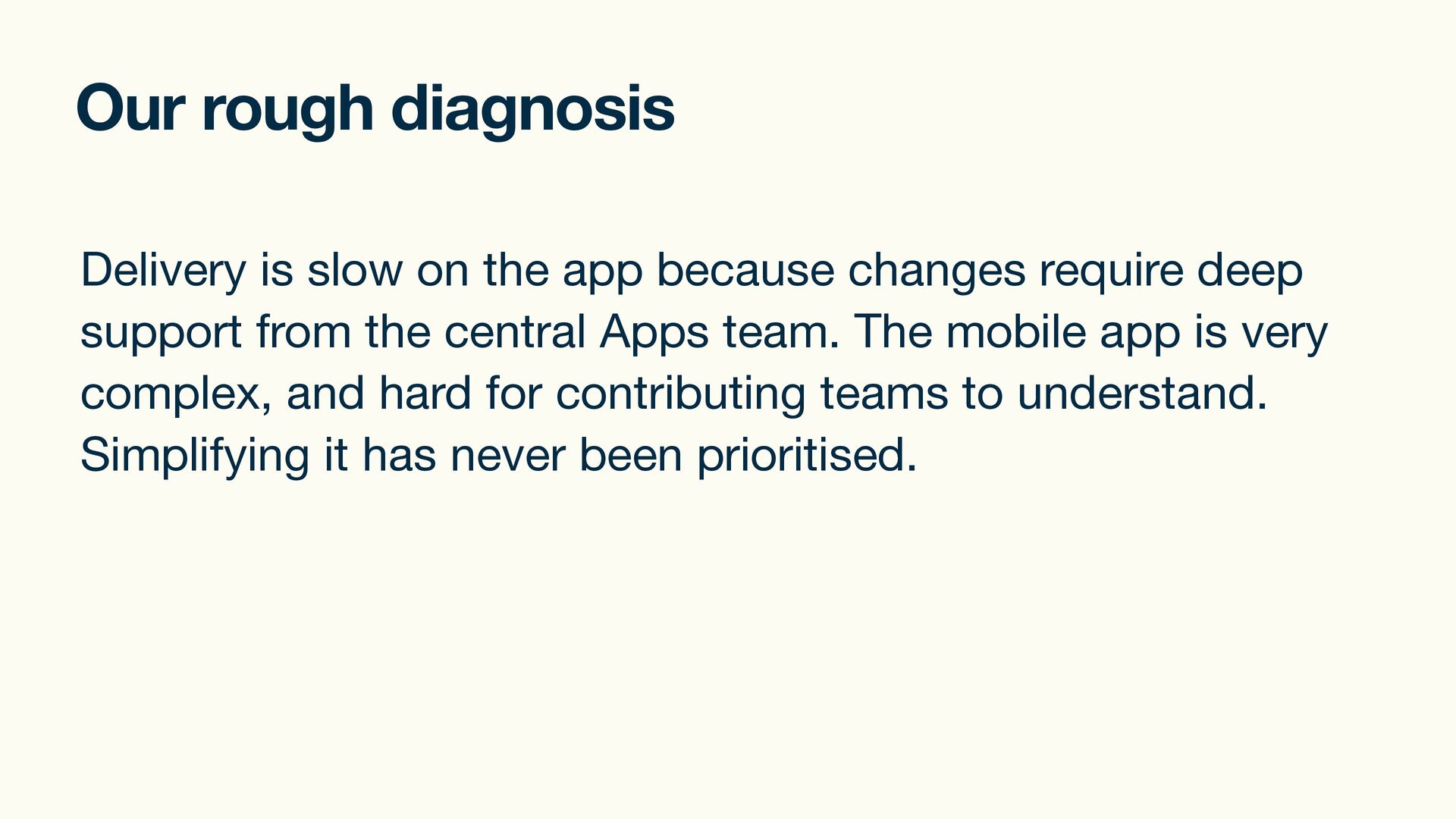 Our rough diagnosis

Delivery is slow on the app because changes require deep support from the central Apps team. The mobile app is very complex, and hard for contributing teams to understand. Simplifying it has never been prioritised.